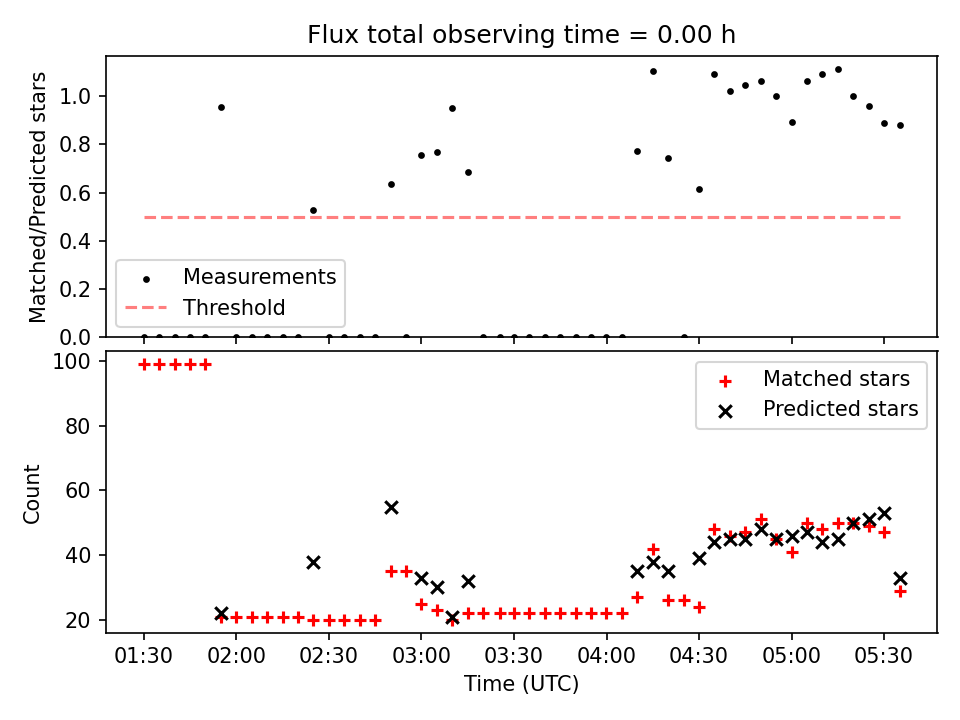 Flux total observing time = 0.00 h

Matched/Predicted stars

1.0
0.8
0.6
0.4
0.2
0.0

Measurements
Threshold

Count

100
80
60
40
20

Matched stars
Predicted stars

01:30
02:00
02:30
03:00
03:30
04:00
04:30
05:00
05:30

Time (UTC)